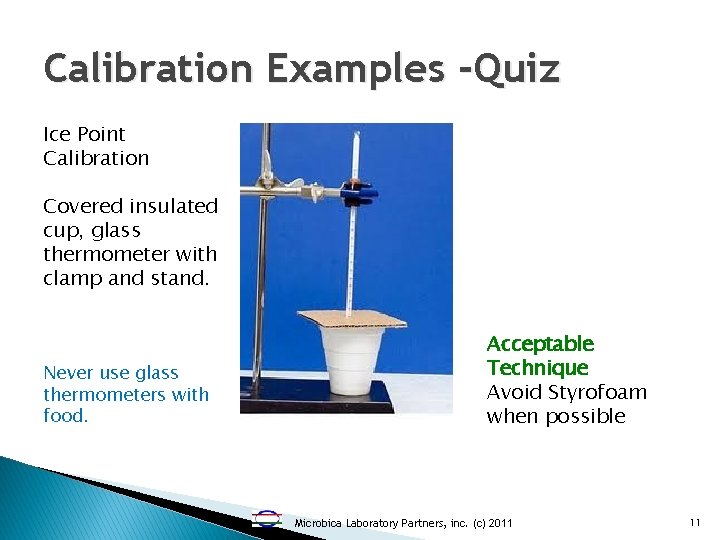 Calibration Examples -Quiz

Ice Point Calibration

Covered insulated cup, glass thermometer with clamp and stand.

Never use glass thermometers with food.

Acceptable Technique
Avoid Styrofoam when possible

Microbica Laboratory Partners, inc. (c) 2011

11